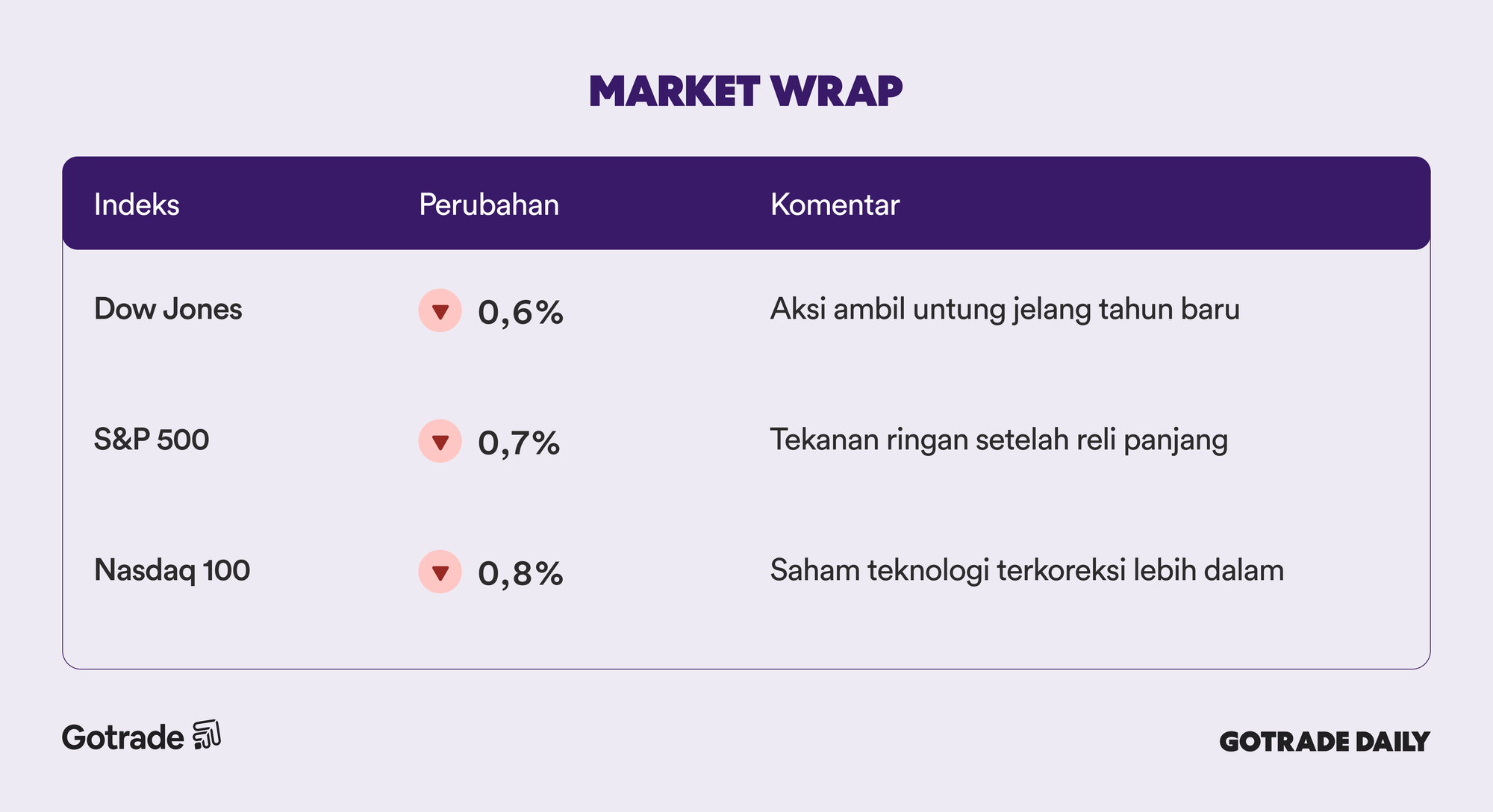 MARKET WRAP

| Indeks | Perubahan | Komentar |
|---|---|---|
| Dow Jones | 0,6% | Aksi ambil untung jelang tahun baru |
| S&P 500 | 0,7% | Tekanan ringan setelah reli panjang |
| Nasdaq 100 | 0,8% | Saham teknologi terkoreksi lebih dalam |

Gotrade

GOTRADE DAILY